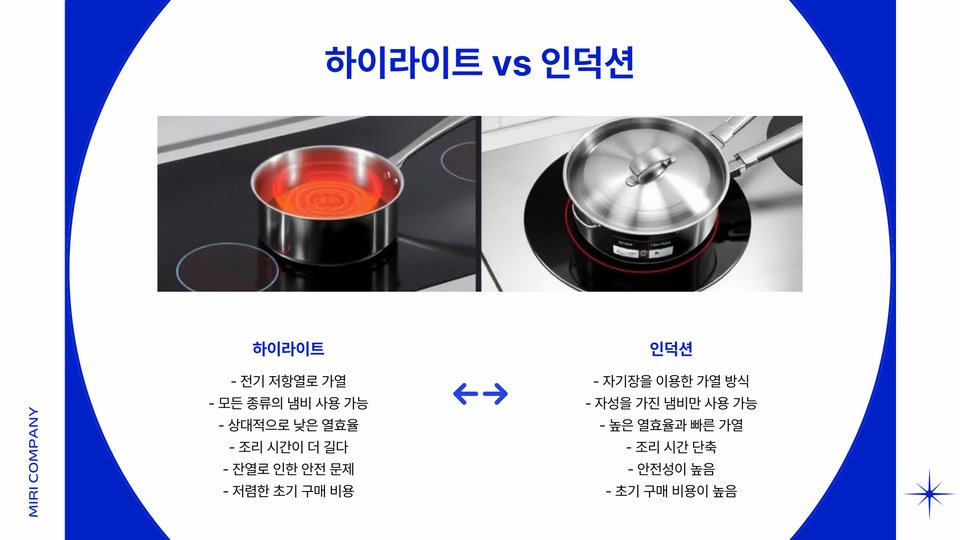 하이라이트 vs 인덕션

하이라이트

- 전기 저항열로 가열
- 모든 종류의 냄비 사용 가능
- 상대적으로 낮은 열효율
- 조리 시간이 더 길다
- 잔열로 인한 안전 문제
- 저렴한 초기 구매 비용

인덕션

- 자기장을 이용한 가열 방식
- 자성을 가진 냄비만 사용 가능
- 높은 열효율과 빠른 가열
- 조리 시간 단축
- 안전성이 높음
- 초기 구매 비용이 높음

MIRI COMPANY